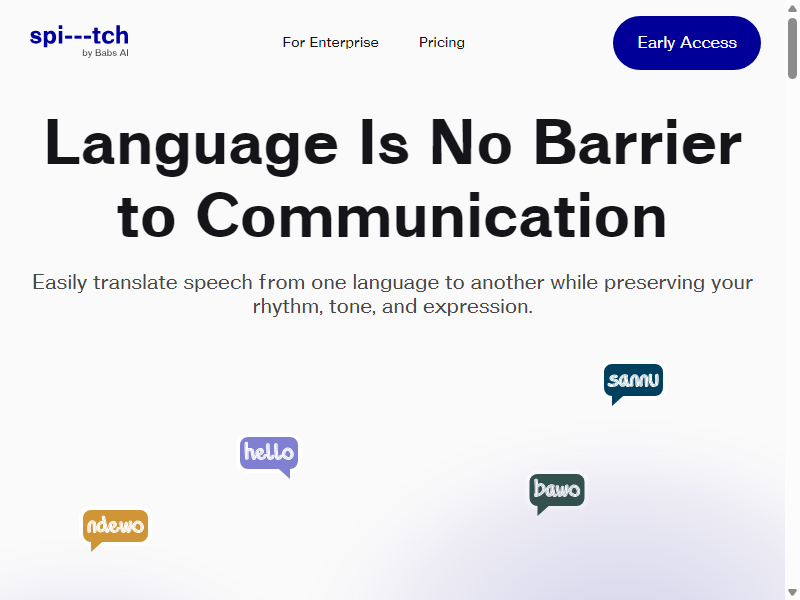 spi---tch
by Babs AI

For Enterprise Pricing

Early Access

Language Is No Barrier to Communication

Easily translate speech from one language to another while preserving your rhythm, tone, and expression.

sannu

hello

bawo

ndewo